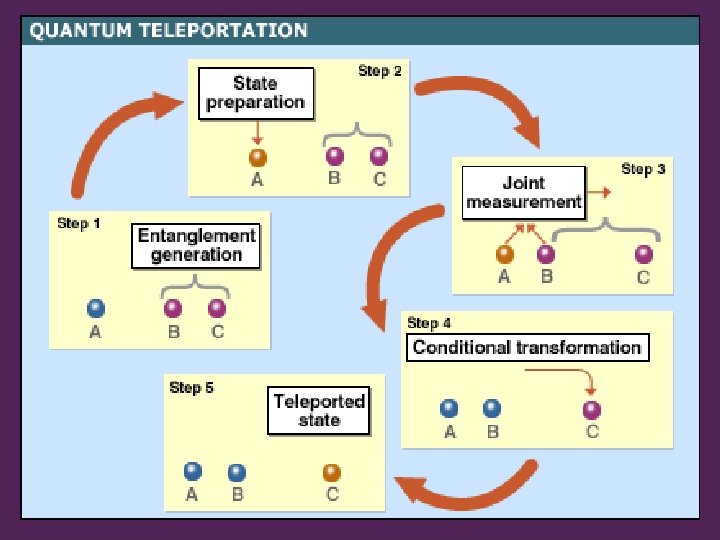 QUANTUM TELEPORTATION

Step 1
Entanglement generation
A B C

Step 2
State preparation
A B C

Step 3
Joint measurement
A B C

Step 4
Conditional transformation
A B C

Step 5
Teleported state
A B C